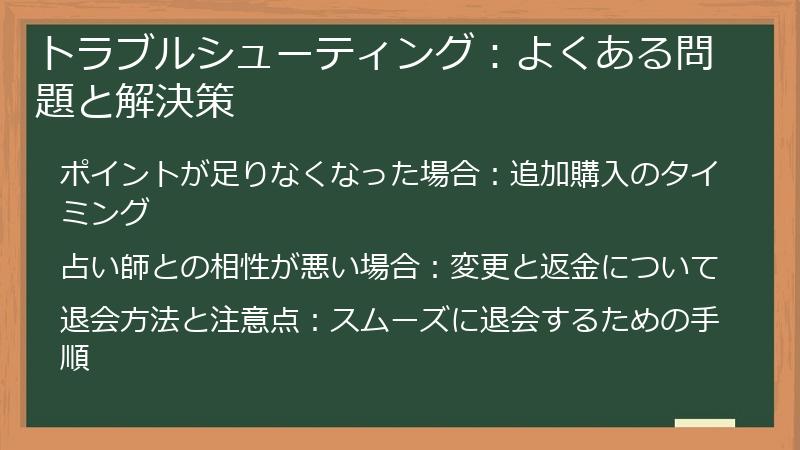 トラブルシューティング：よくある問題と解決策

ポイントが足りなくなった場合：追加購入のタイミング

占い師との相性が悪い場合：変更と返金について

退会方法と注意点：スムーズに退会するための手順